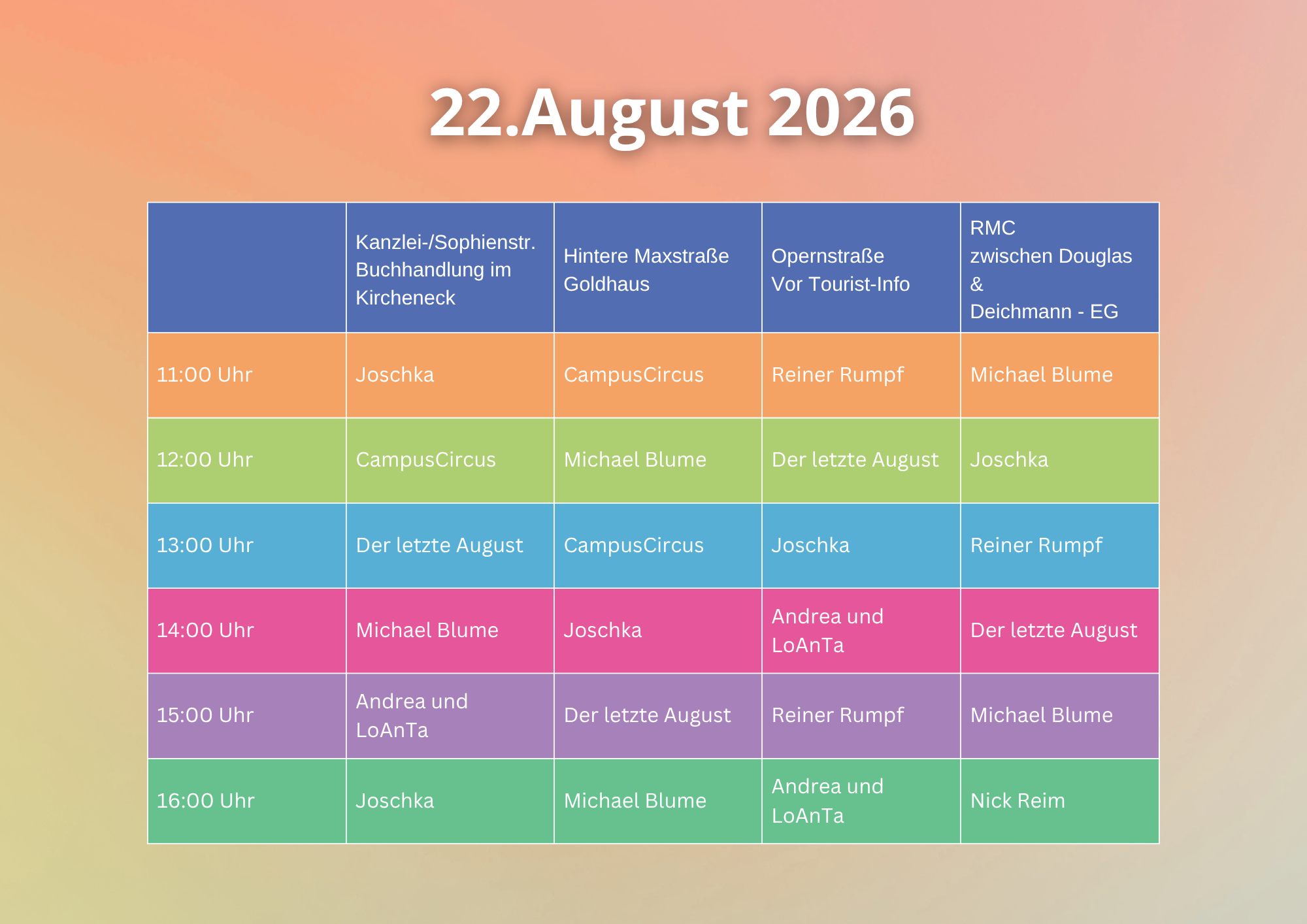 22.August 2026

| | Kanzlei-/Sophienstr. Buchhandlung im Kircheneck | Hintere Maxstraße Goldhaus | Opernstraße Vor Tourist-Info | RMC zwischen Douglas & Deichmann - EG |
|---|---|---|---|---|
| 11:00 Uhr | Joschka | CampusCircus | Reiner Rumpf | Michael Blume |
| 12:00 Uhr | CampusCircus | Michael Blume | Der letzte August | Joschka |
| 13:00 Uhr | Der letzte August | CampusCircus | Joschka | Reiner Rumpf |
| 14:00 Uhr | Michael Blume | Joschka | Andrea und LoAnTa | Der letzte August |
| 15:00 Uhr | Andrea und LoAnTa | Der letzte August | Reiner Rumpf | Michael Blume |
| 16:00 Uhr | Joschka | Michael Blume | Andrea und LoAnTa | Nick Reim |